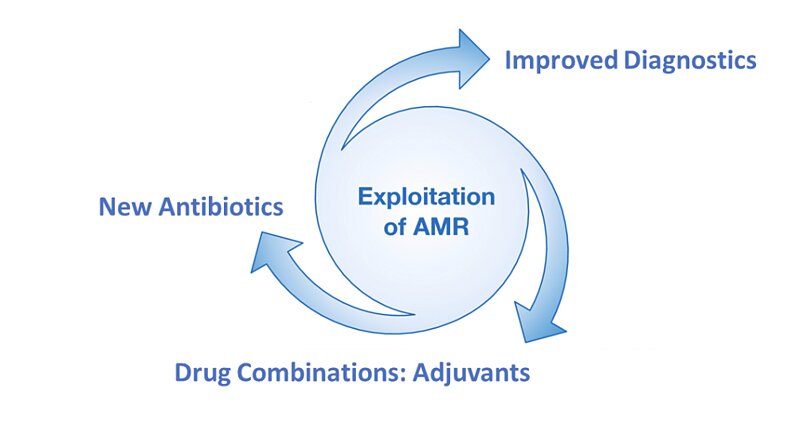 Improved Diagnostics

New Antibiotics

Exploitation of AMR

Drug Combinations: Adjuvants